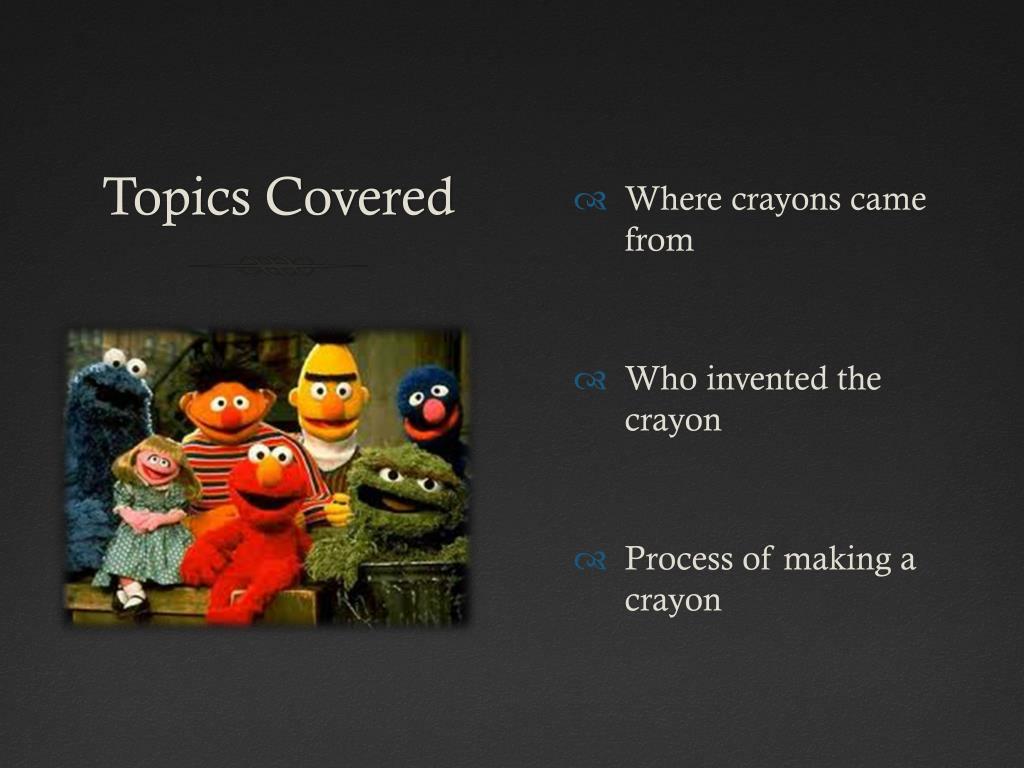 Topics Covered

Where crayons came from

Who invented the crayon

Process of making a crayon